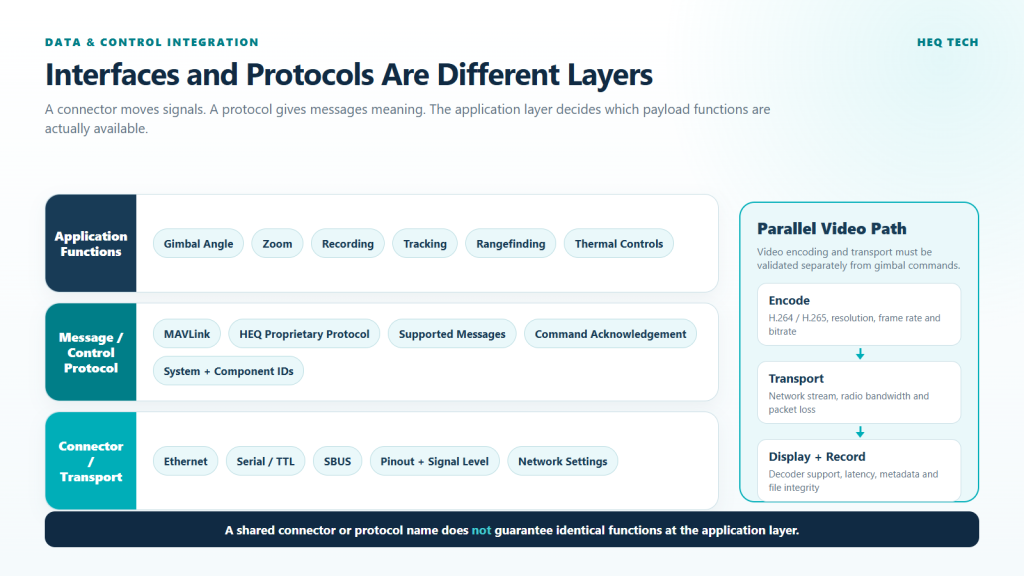 DATA & CONTROL INTEGRATION

HEQ TECH

Interfaces and Protocols Are Different Layers

A connector moves signals. A protocol gives messages meaning. The application layer decides which payload functions are actually available.

Application Functions

Gimbal Angle
Zoom
Recording
Tracking
Rangefinding
Thermal Controls

Message / Control Protocol

MAVLink
HEQ Proprietary Protocol
Supported Messages
Command Acknowledgement
System + Component IDs

Connector / Transport

Ethernet
Serial / TTL
SBUS
Pinout + Signal Level
Network Settings

Parallel Video Path

Video encoding and transport must be validated separately from gimbal commands.

Encode
H.264 / H.265, resolution, frame rate and bitrate

Transport
Network stream, radio bandwidth and packet loss

Display + Record
Decoder support, latency, metadata and file integrity

A shared connector or protocol name does not guarantee identical functions at the application layer.